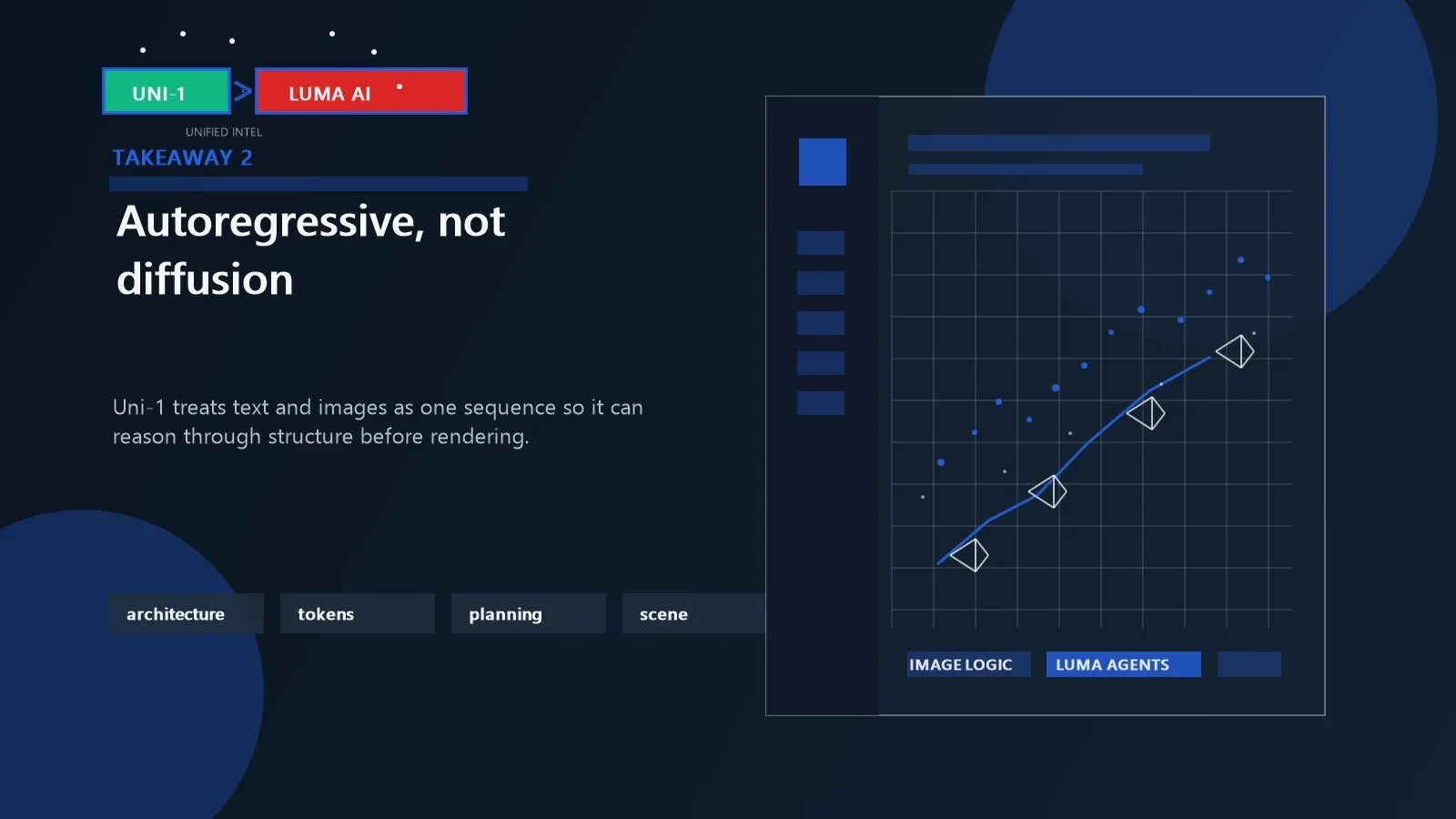 UNI-1 > LUMA AI

UNIFIED INTEL

TAKEAWAY 2

Autoregressive, not diffusion

Uni-1 treats text and images as one sequence so it can reason through structure before rendering.

architecture

tokens

planning

scene

IMAGE LOGIC

LUMA AGENTS